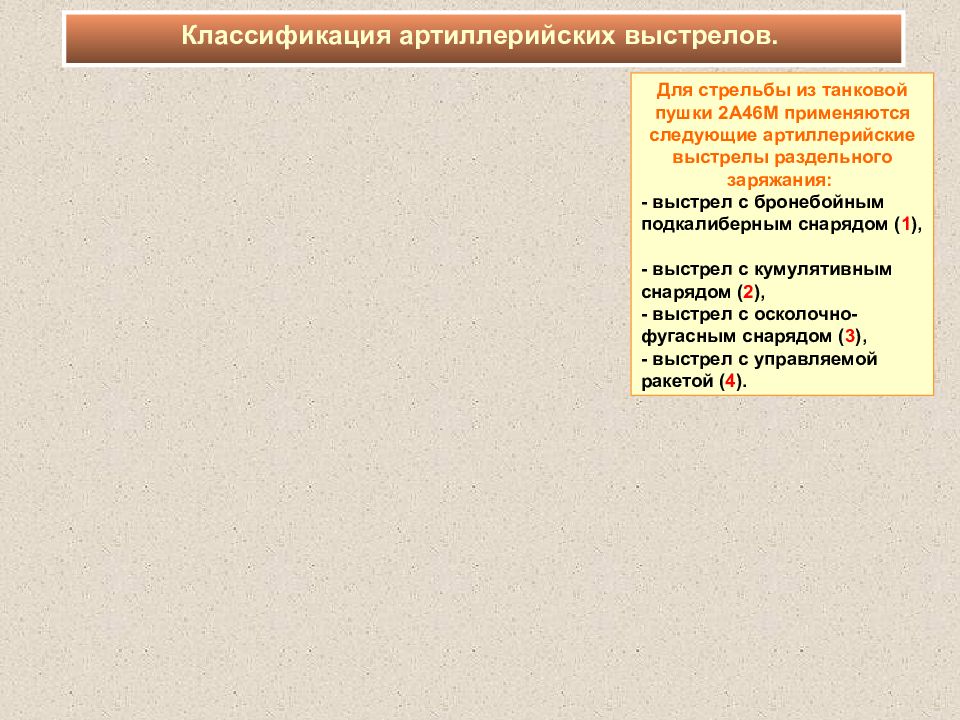 Классификация артиллерийских выстрелов.

Для стрельбы из танковой пушки 2А46М применяются следующие артиллерийские выстрелы раздельного заряжания:
- выстрел с бронебойным подкалиберным снарядом (1),

- выстрел с кумулятивным снарядом (2),
- выстрел с осколочно-фугасным снарядом (3),
- выстрел с управляемой ракетой (4).